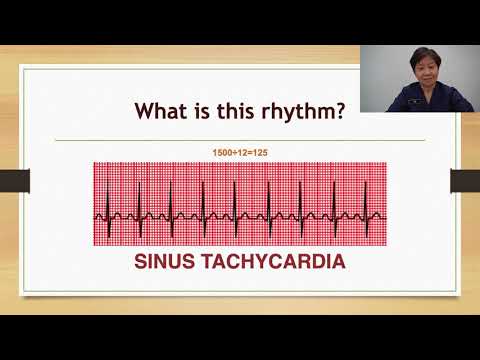 What is this rhythm?

1500÷12=125

SINUS TACHYCARDIA